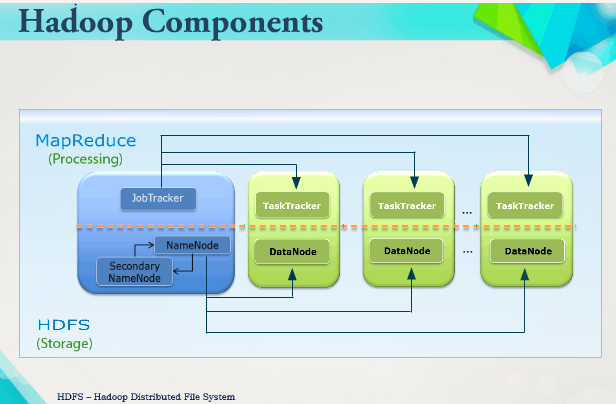 Hadoop Components

MapReduce
(Processing)

JobTracker

NameNode

Secondary NameNode

TaskTracker

DataNode

TaskTracker

DataNode

...

...

TaskTracker

DataNode

HDFS
(Storage)

HDFS – Hadoop Distributed File System